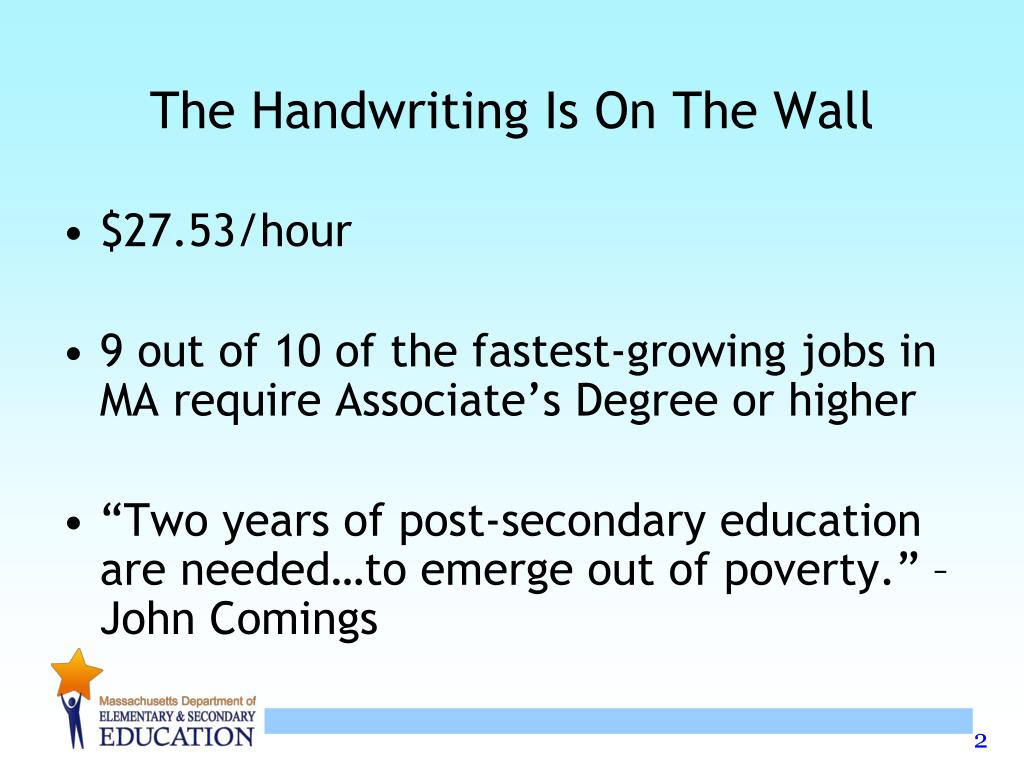 The Handwriting Is On The Wall

• \$27.53/hour

• 9 out of 10 of the fastest-growing jobs in MA require Associate’s Degree or higher

• “Two years of post-secondary education are needed…to emerge out of poverty.” – John Comings

Massachusetts Department of
ELEMENTARY & SECONDARY
EDUCATION

2